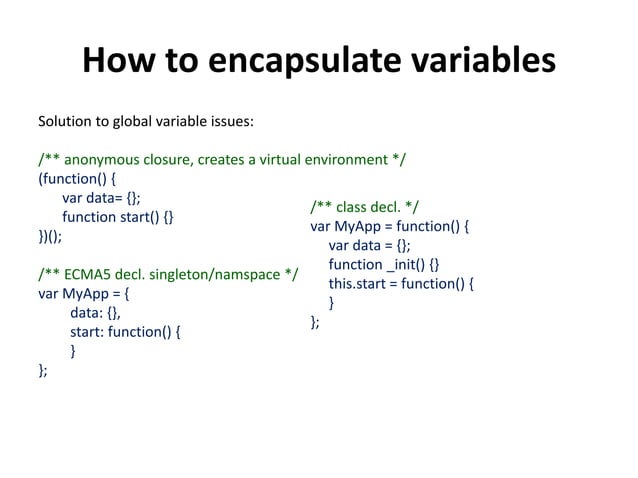 How to encapsulate variables

Solution to global variable issues:

/** anonymous closure, creates a virtual environment */
(function() {
var data= {};
function start() {}
})();

/** ECMA5 decl. singleton/namspace */
var MyApp = {
data: {},
start: function() {
}
};

/** class decl. */
var MyApp = function() {
var data = {};
function _init() {}
this.start = function() {
}
};